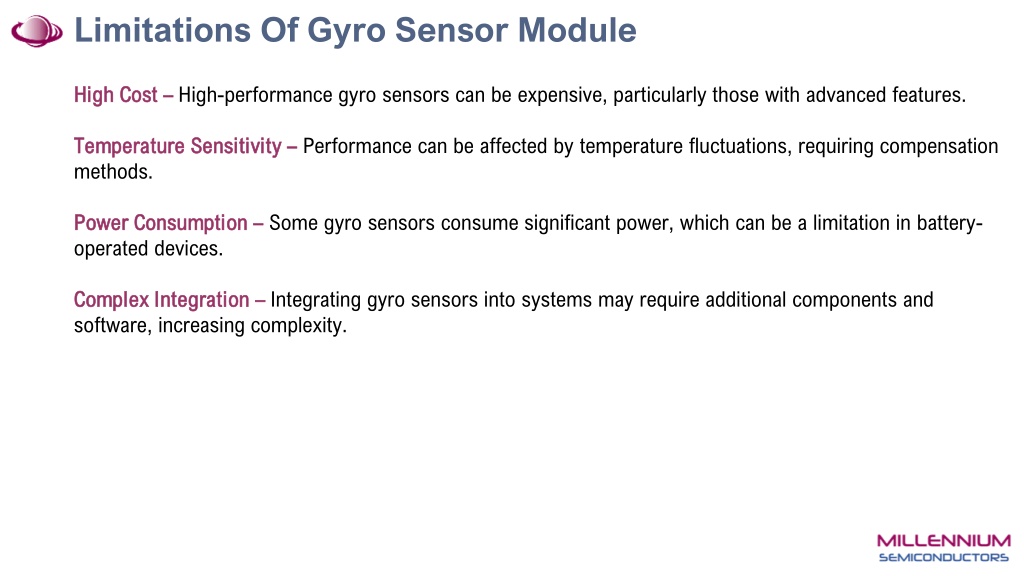 Limitations Of Gyro Sensor Module

High Cost – High-performance gyro sensors can be expensive, particularly those with advanced features.

Temperature Sensitivity – Performance can be affected by temperature fluctuations, requiring compensation methods.

Power Consumption – Some gyro sensors consume significant power, which can be a limitation in battery-operated devices.

Complex Integration – Integrating gyro sensors into systems may require additional components and software, increasing complexity.

MILLENNIUM
SEMICONDUCTORS